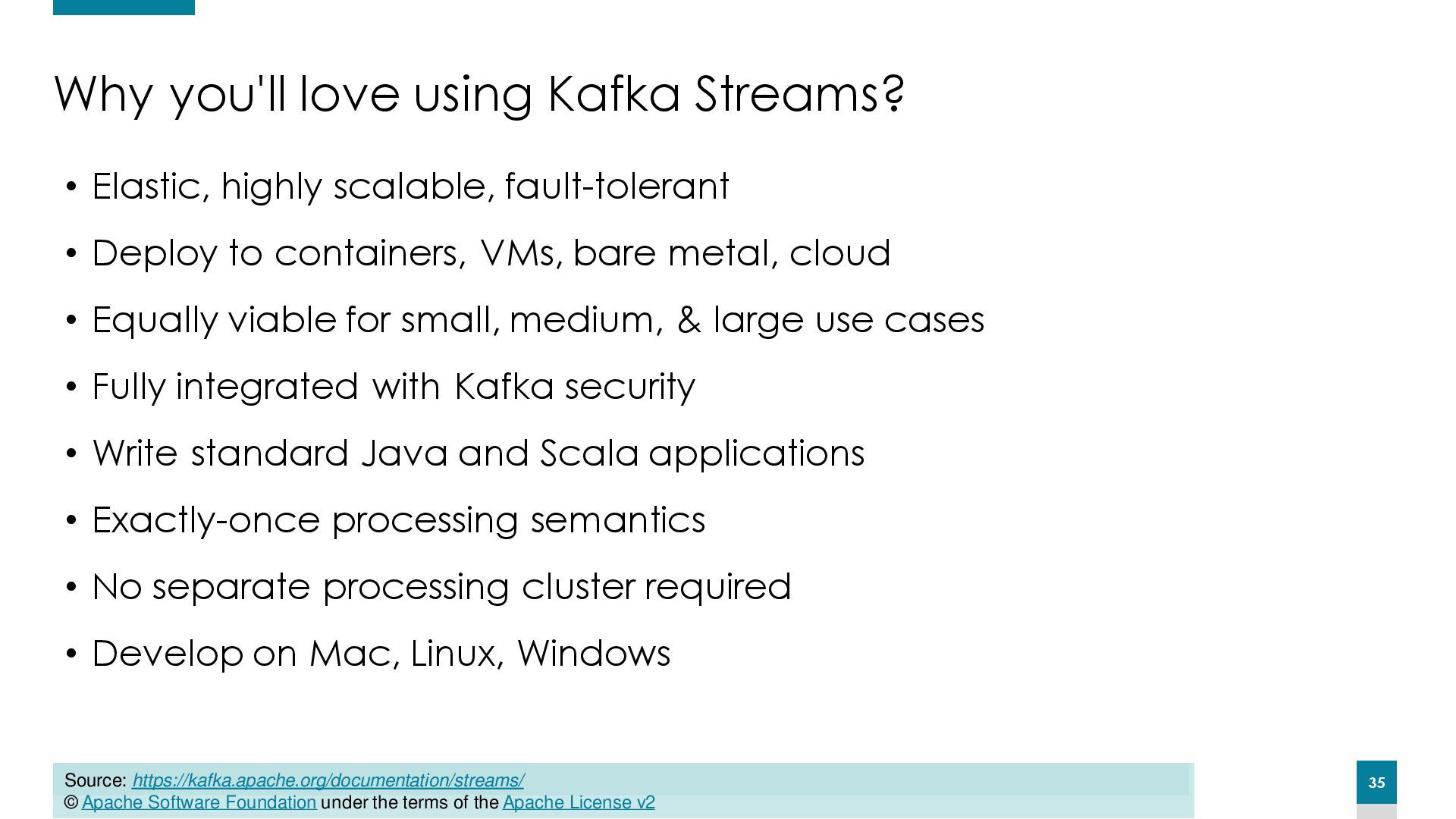 Why you'll love using Kafka Streams?

• Elastic, highly scalable, fault-tolerant
• Deploy to containers, VMs, bare metal, cloud
• Equally viable for small, medium, & large use cases
• Fully integrated with Kafka security
• Write standard Java and Scala applications
• Exactly-once processing semantics
• No separate processing cluster required
• Develop on Mac, Linux, Windows

Source: https://kafka.apache.org/documentation/streams/
© Apache Software Foundation under the terms of the Apache License v2

35